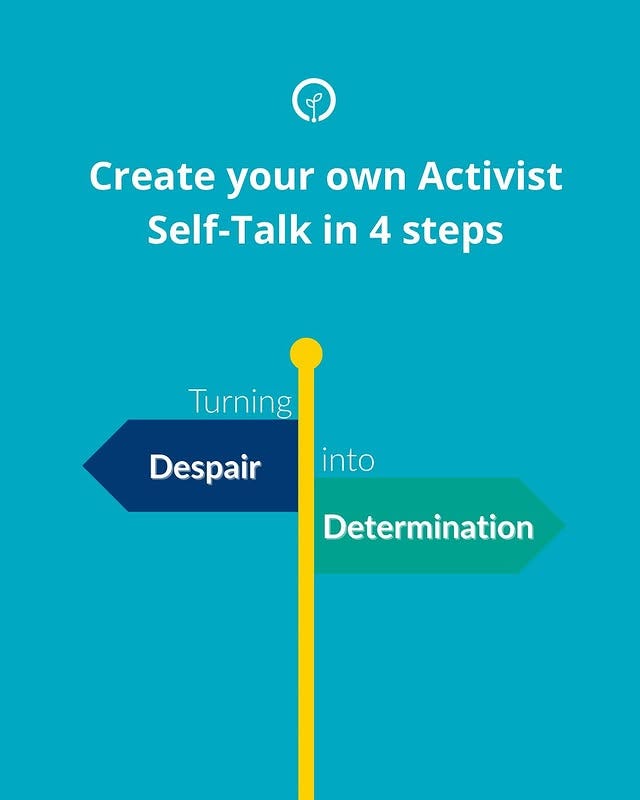 Create your own Activist Self-Talk in 4 steps

Turning

Despair

into

Determination